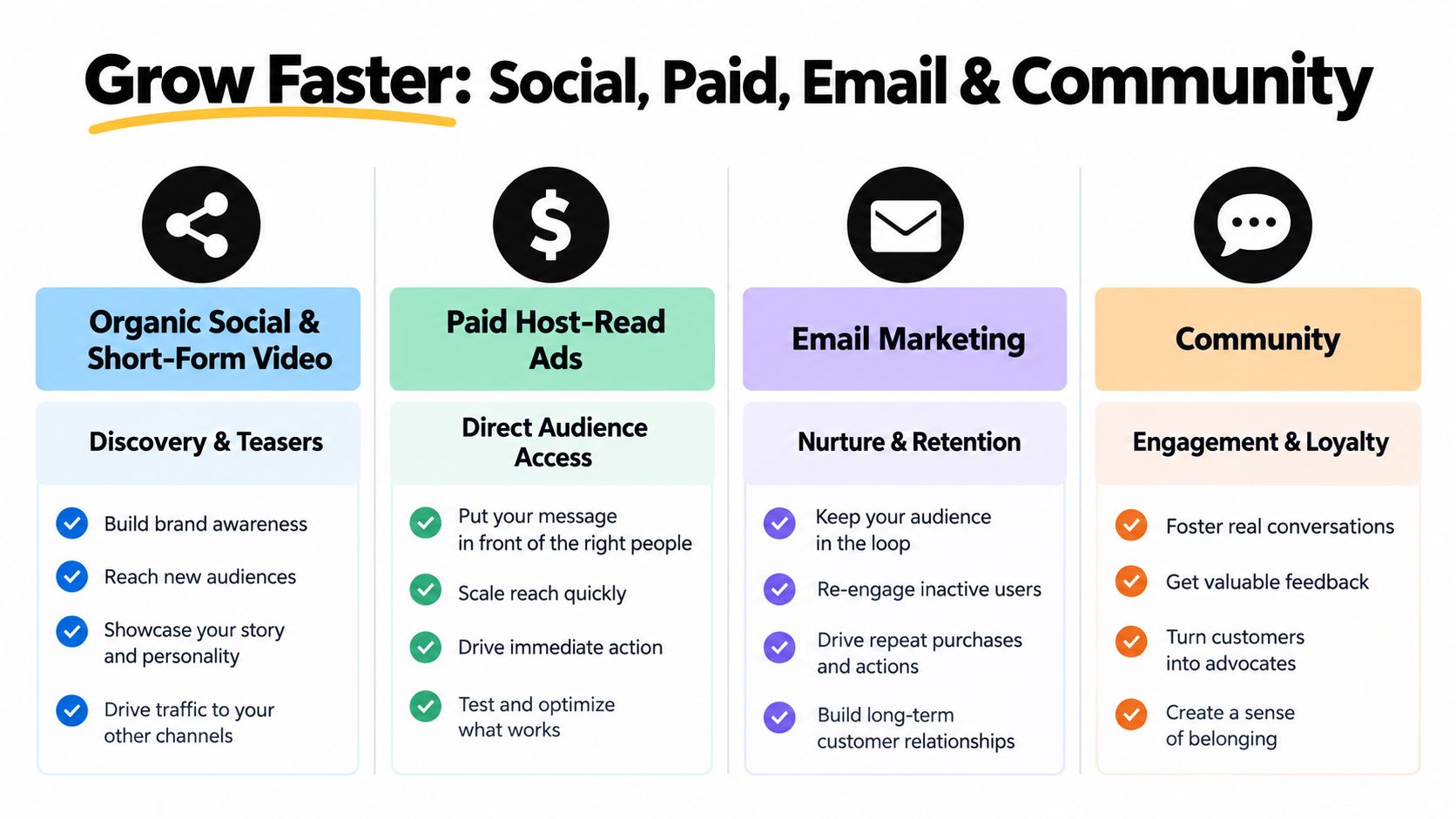 Grow Faster: Social, Paid, Email & Community

Organic Social & Short-Form Video

Discovery & Teasers

Build brand awareness

Reach new audiences

Showcase your story and personality

Drive traffic to your other channels

Paid Host-Read Ads

Direct Audience Access

Put your message in front of the right people

Scale reach quickly

Drive immediate action

Test and optimize what works

Email Marketing

Nurture & Retention

Keep your audience in the loop

Re-engage inactive users

Drive repeat purchases and actions

Build long-term customer relationships

Community

Engagement & Loyalty

Foster real conversations

Get valuable feedback

Turn customers into advocates

Create a sense of belonging